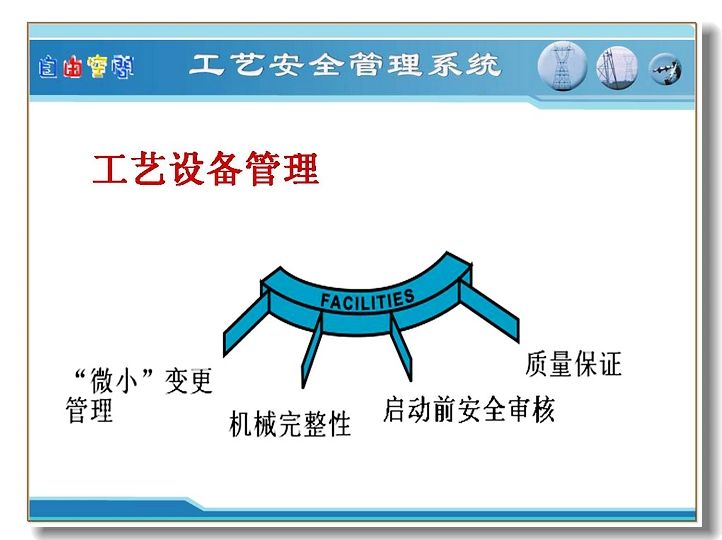 自由空间

工艺安全管理系统

工艺设备管理

FACILITIES

“微小”变更管理

机械完整性

启动前安全审核

质量保证